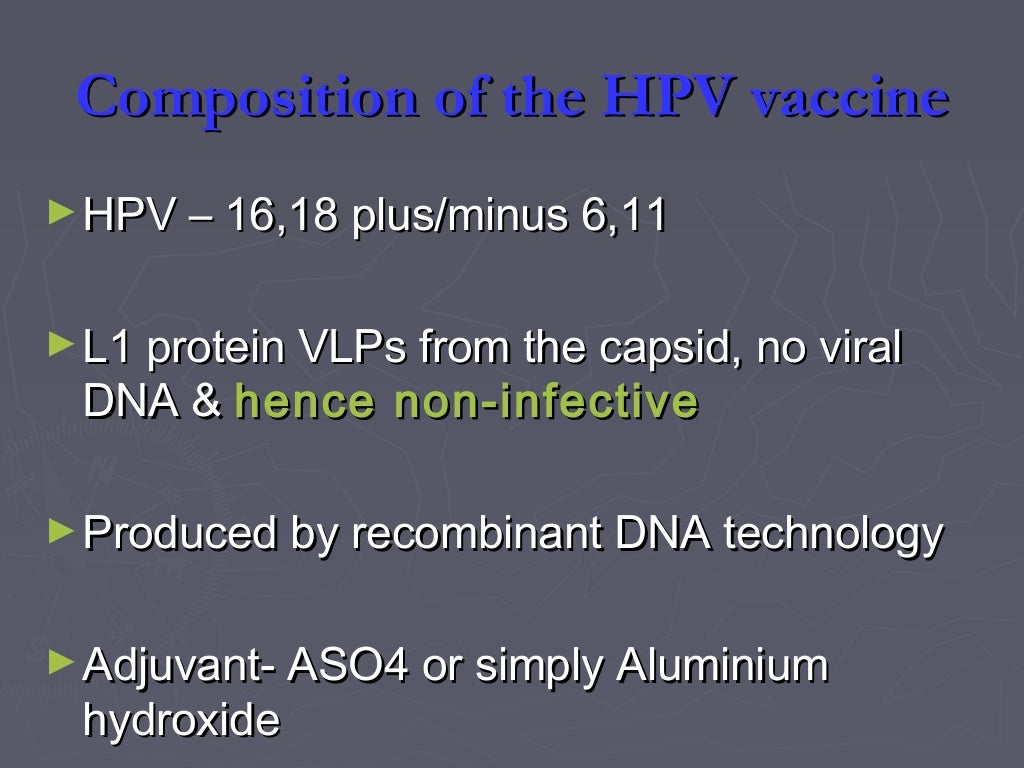 Composition of the HPV vaccine

► HPV – 16,18 plus/minus 6,11

► L1 protein VLPs from the capsid, no viral DNA & hence non-infective

► Produced by recombinant DNA technology

► Adjuvant- ASO4 or simply Aluminium hydroxide